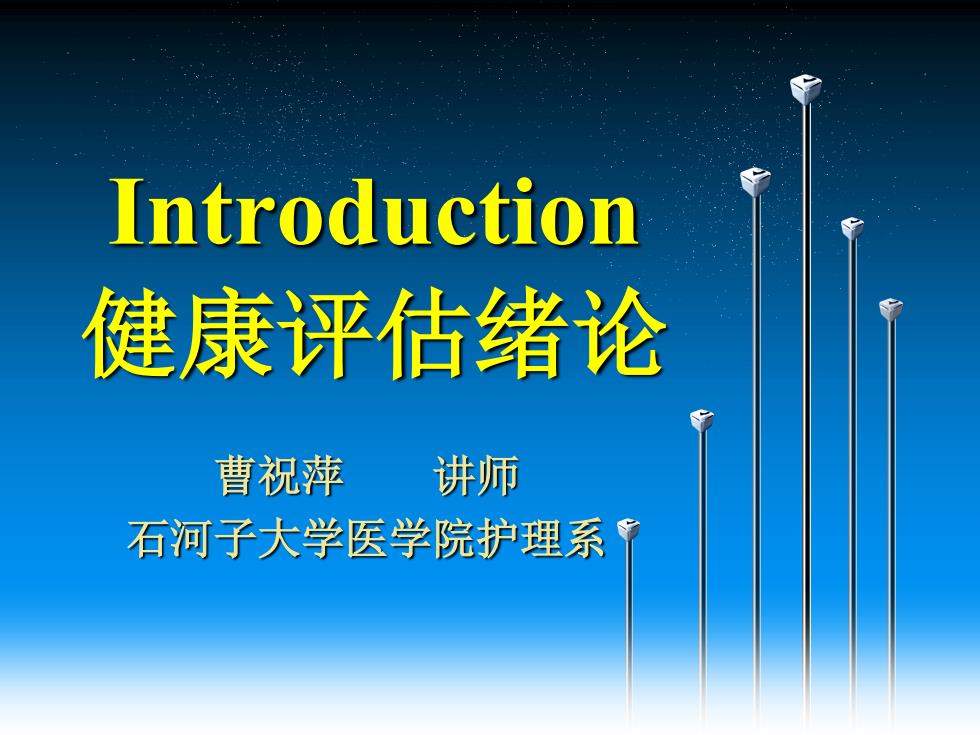 Introduction
健康评估绪论

曹祝萍　　讲师
石河子大学医学院护理系